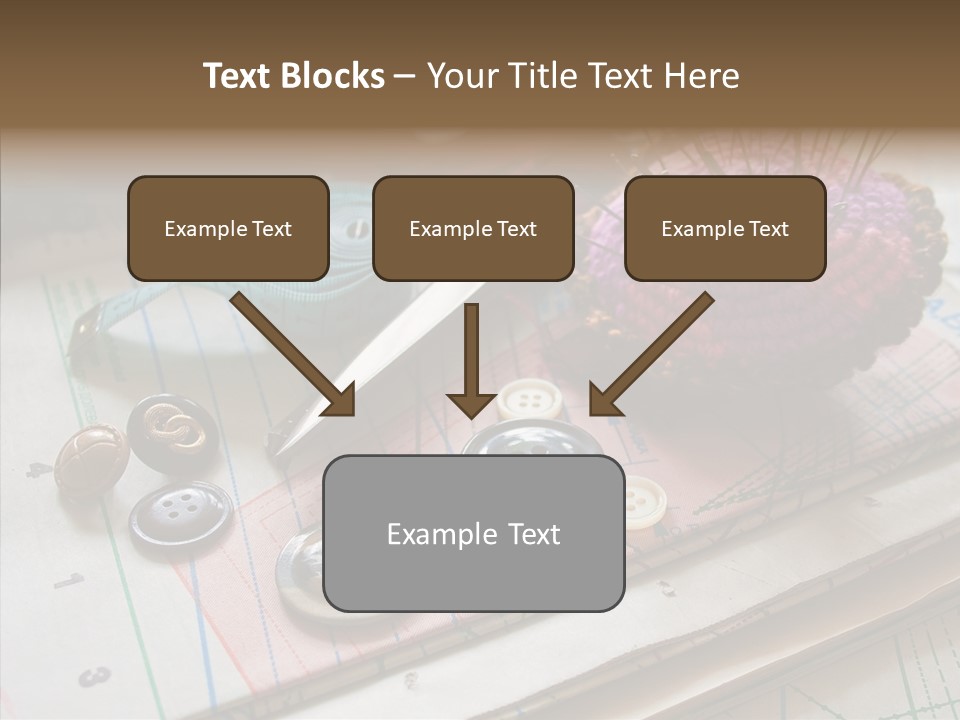 Text Blocks – Your Title Text Here

Example Text

Example Text

Example Text

Example Text